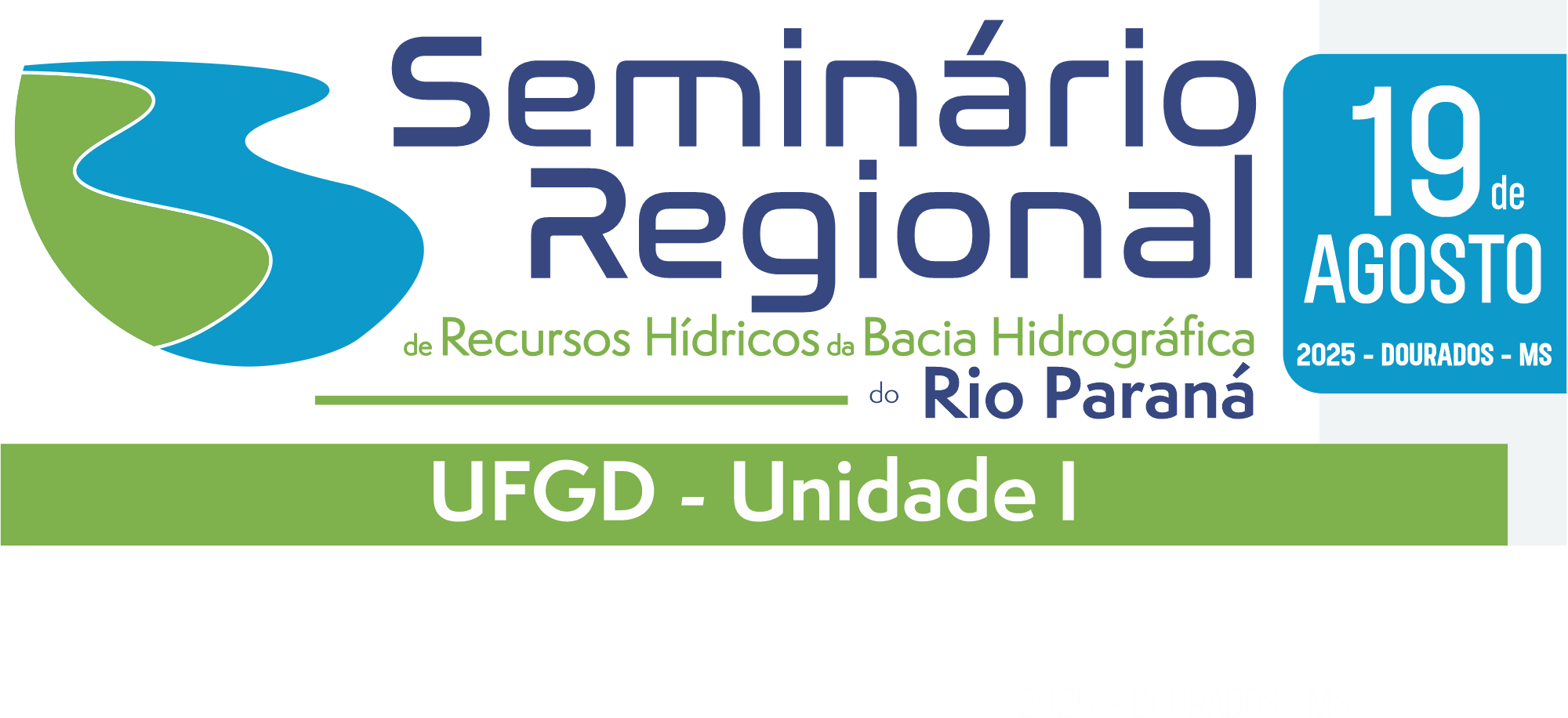 Seminário Regional de Recursos Hídricos da Bacia Hidrográfica do Rio Paraná

19 de AGOSTO
2025 - DOURADOS - MS

UFGD - Unidade I